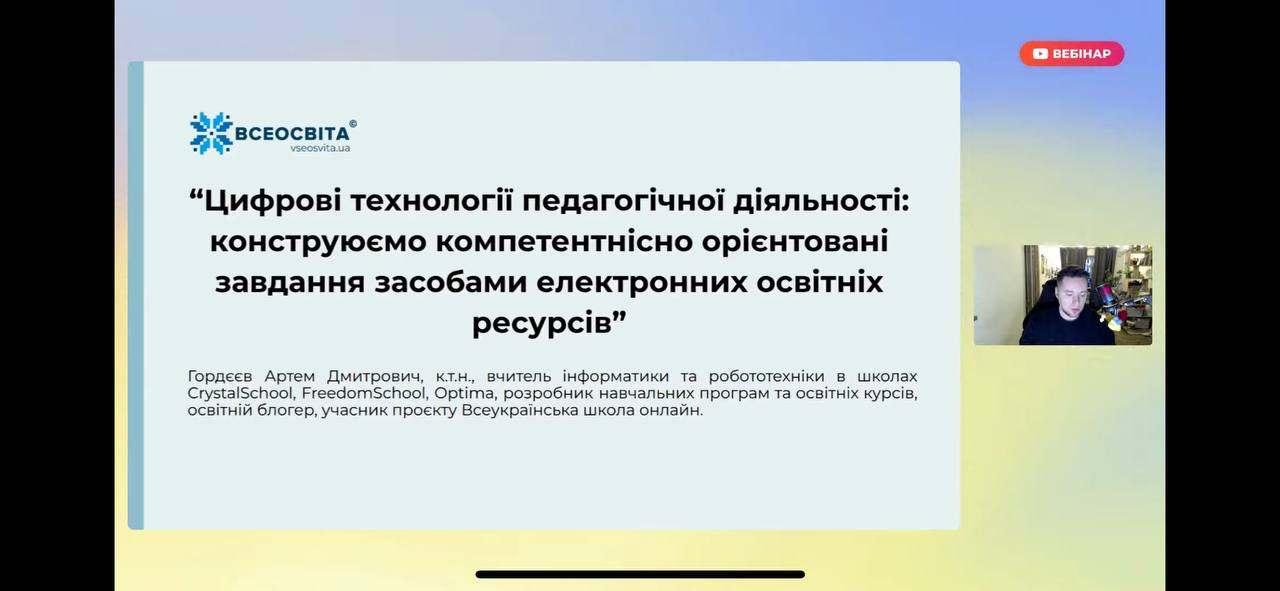 ВЕБІНАР

ВСЕОСВІТА©
vseosvita.ua

“Цифрові технології педагогічної діяльності: конструюємо компетентнісно орієнтовані завдання засобами електронних освітніх ресурсів”

Гордєєв Артем Дмитрович, к.т.н., вчитель інформатики та робототехніки в школах CrystalSchool, FreedomSchool, Optima, розробник навчальних програм та освітніх курсів, освітній блогер, учасник проєкту Всеукраїнська школа онлайн.